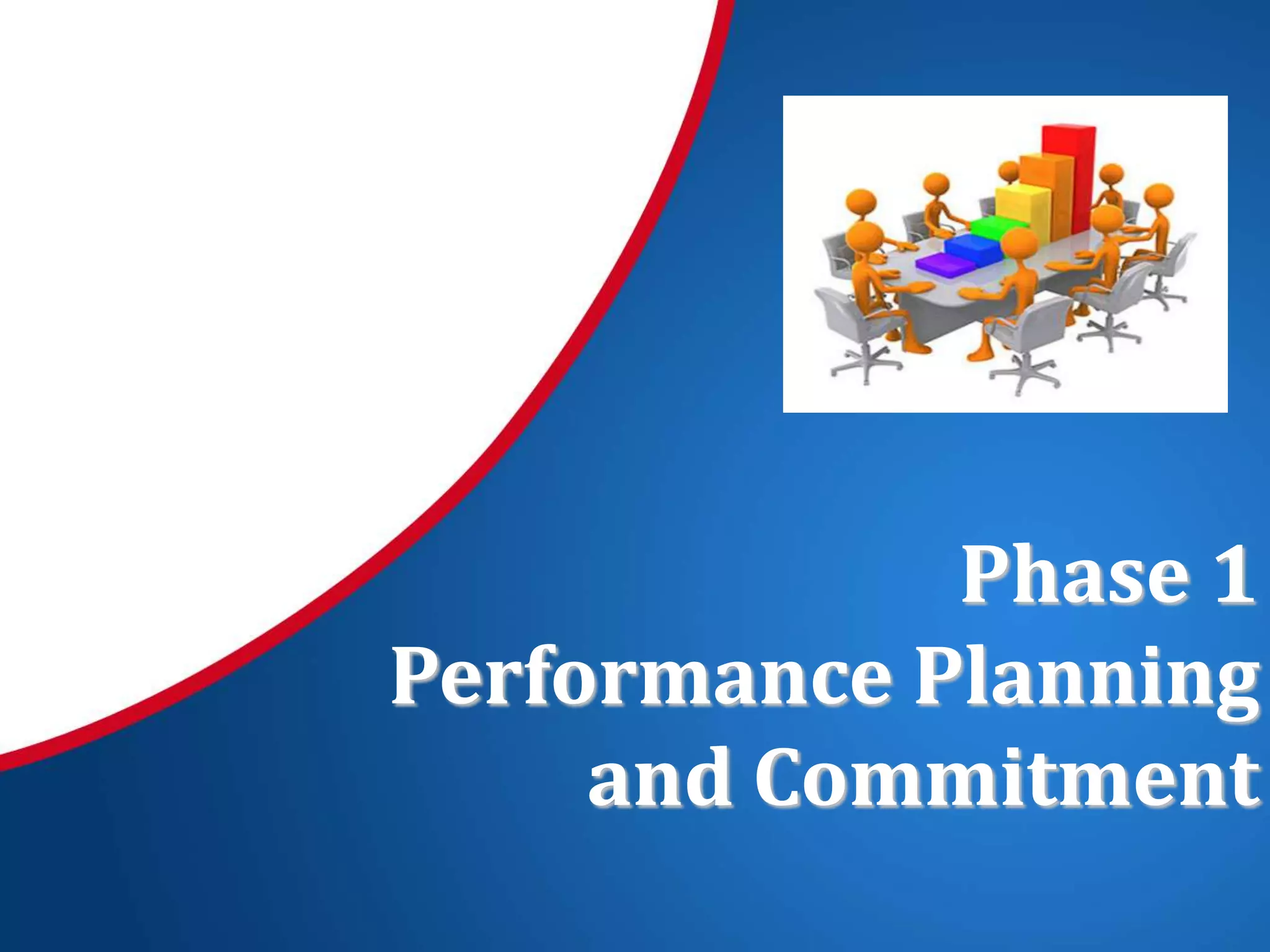 Phase 1
Performance Planning and Commitment